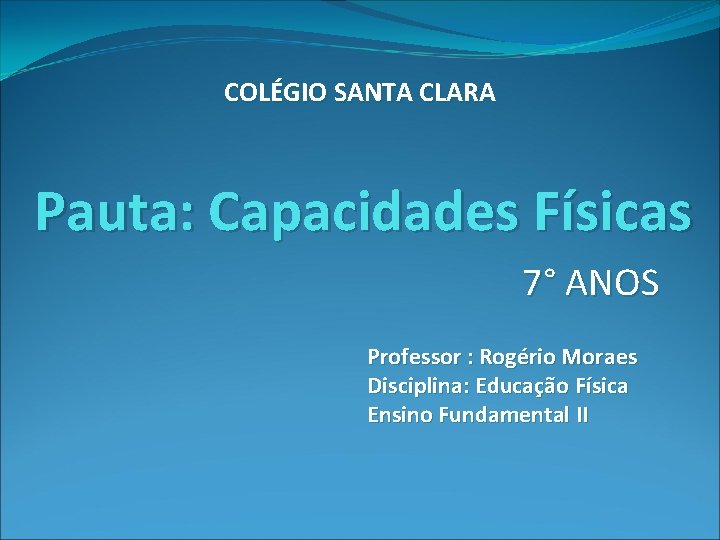 COLÉGIO SANTA CLARA

Pauta: Capacidades Físicas

7° ANOS

Professor : Rogério Moraes
Disciplina: Educação Física
Ensino Fundamental II